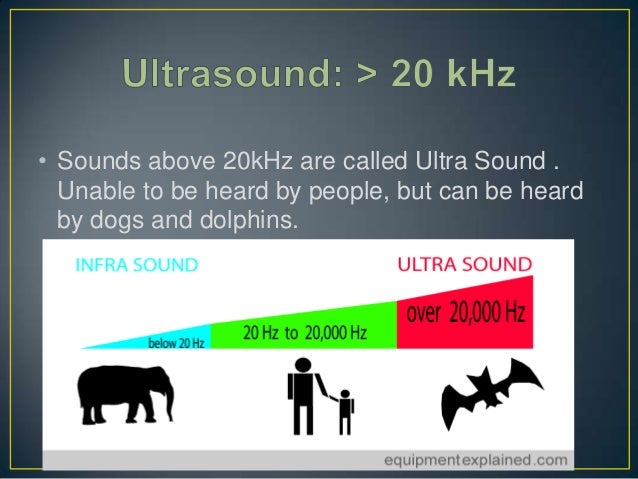 Ultrasound: > 20 kHz

• Sounds above 20kHz are called Ultra Sound . Unable to be heard by people, but can be heard by dogs and dolphins.

INFRA SOUND

ULTRA SOUND

below 20 Hz

20 Hz to 20,000 Hz

over 20,000 Hz

equipmentexplained.com